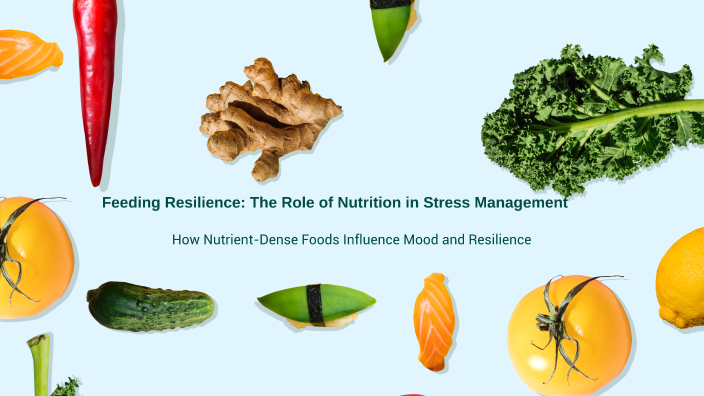 Feeding Resilience: The Role of Nutrition in Stress Management

How Nutrient-Dense Foods Influence Mood and Resilience